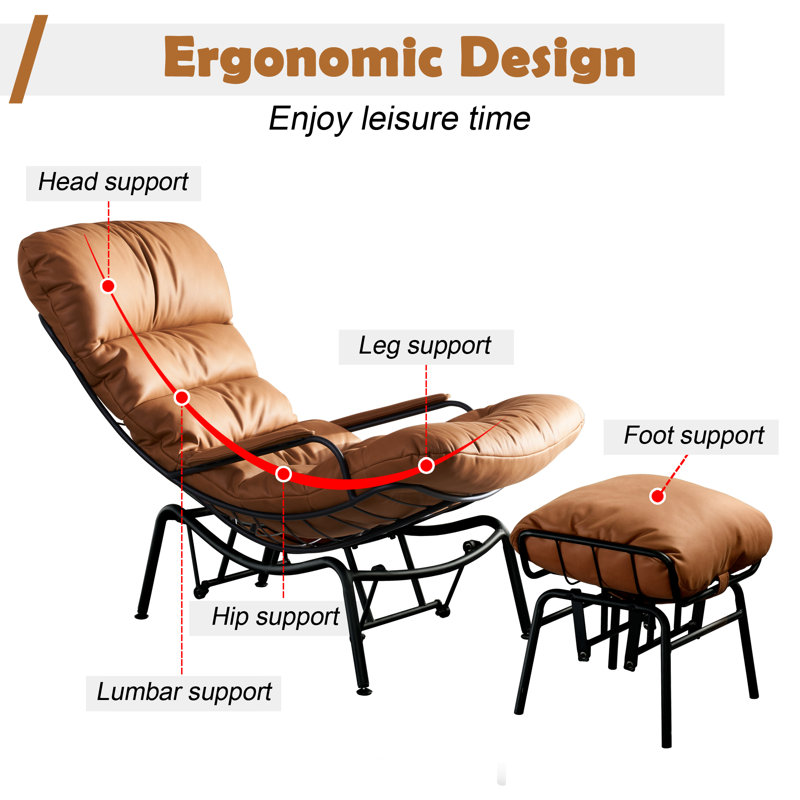 Ergonomic Design

Enjoy leisure time

Head support

Leg support

Foot support

Hip support

Lumbar support